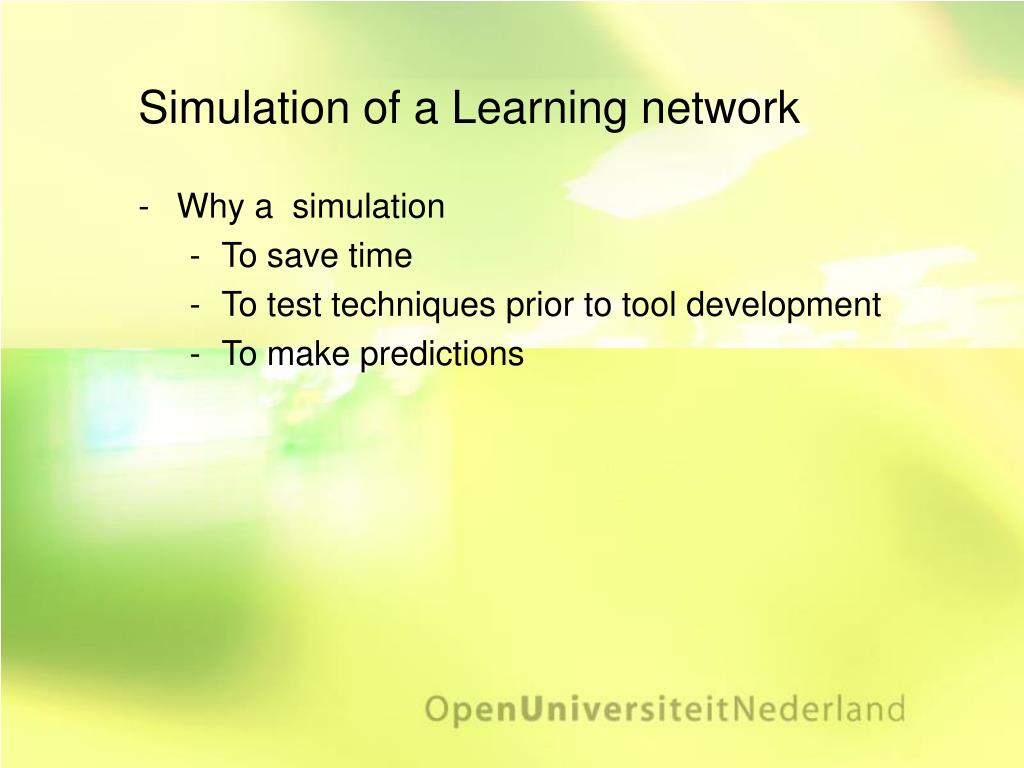 Simulation of a Learning network

- Why a simulation
  - To save time
  - To test techniques prior to tool development
  - To make predictions

OpenUniversiteitNederland